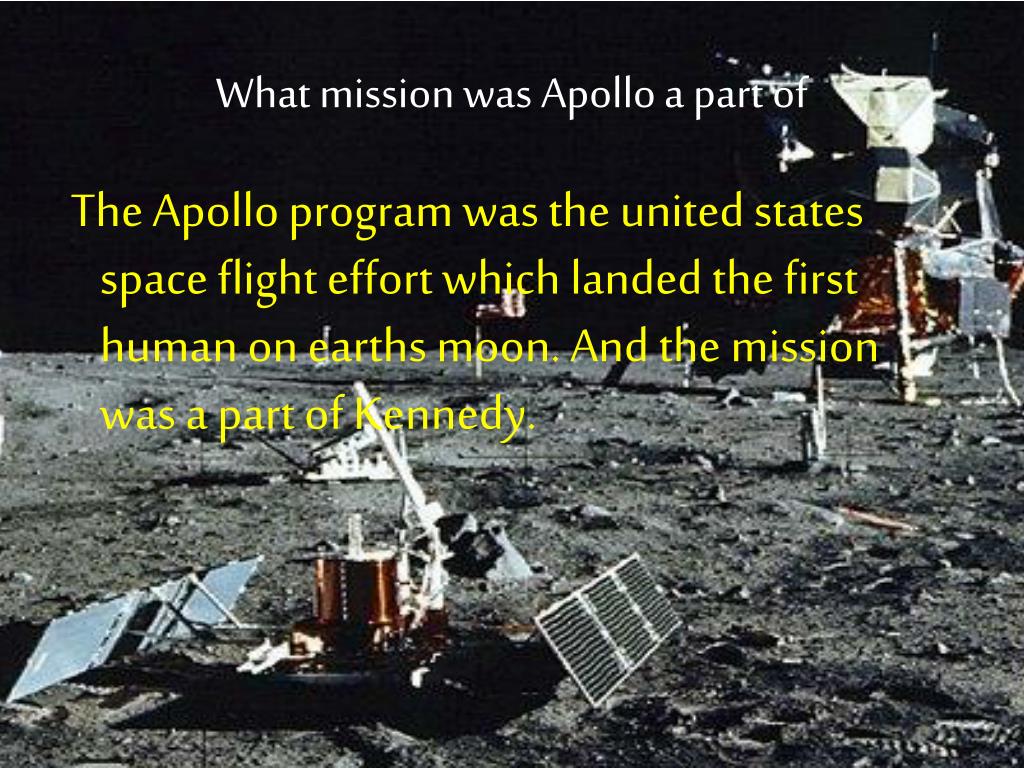 What mission was Apollo a part of

The Apollo program was the united states space flight effort which landed the first human on earths moon. And the mission was a part of Kennedy.